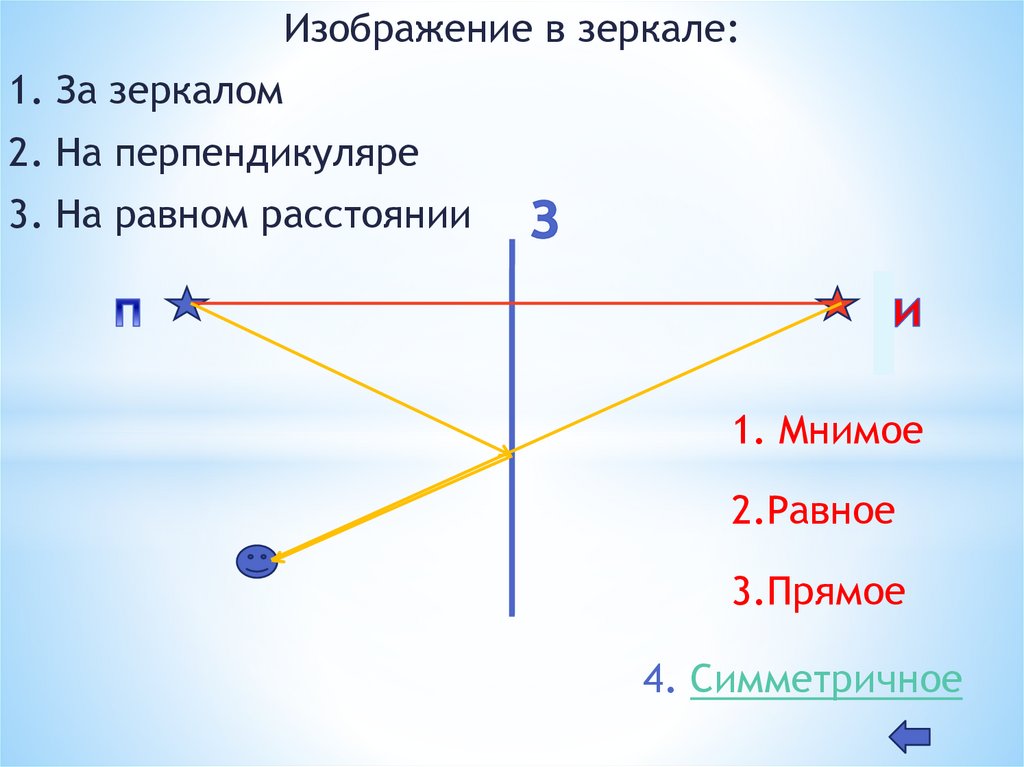 Изображение в зеркале:

1. За зеркалом

2. На перпендикуляре

3. На равном расстоянии

З

П

И

1. Мнимое

2.Равное

3.Прямое

4. Симметричное